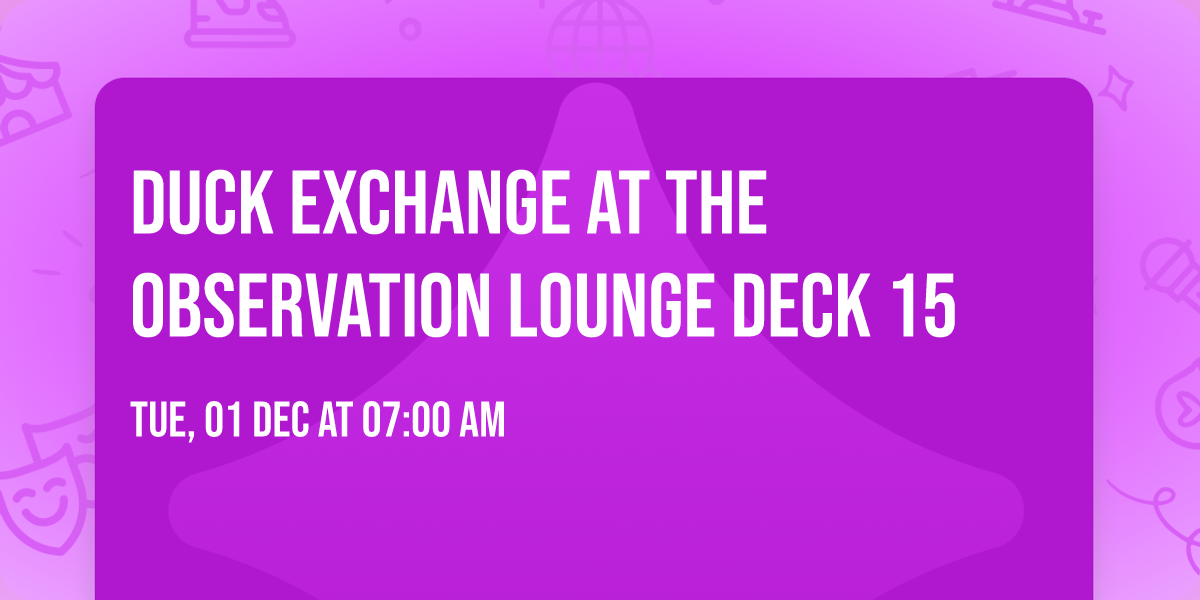 DUCK EXCHANGE AT THE OBSERVATION LOUNGE DECK 15

TUE, 01 DEC AT 07:00 AM